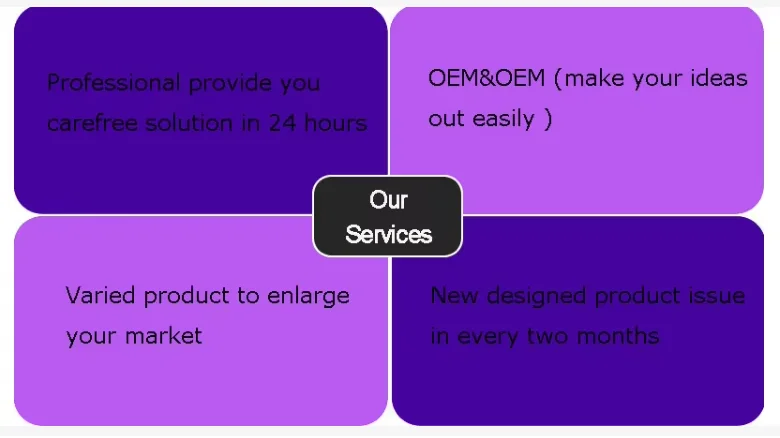 Professional provide you carefree solution in 24 hours

OEM&OEM (make your ideas out easily )

Our Services

Varied product to enlarge your market

New designed product issue in every two months